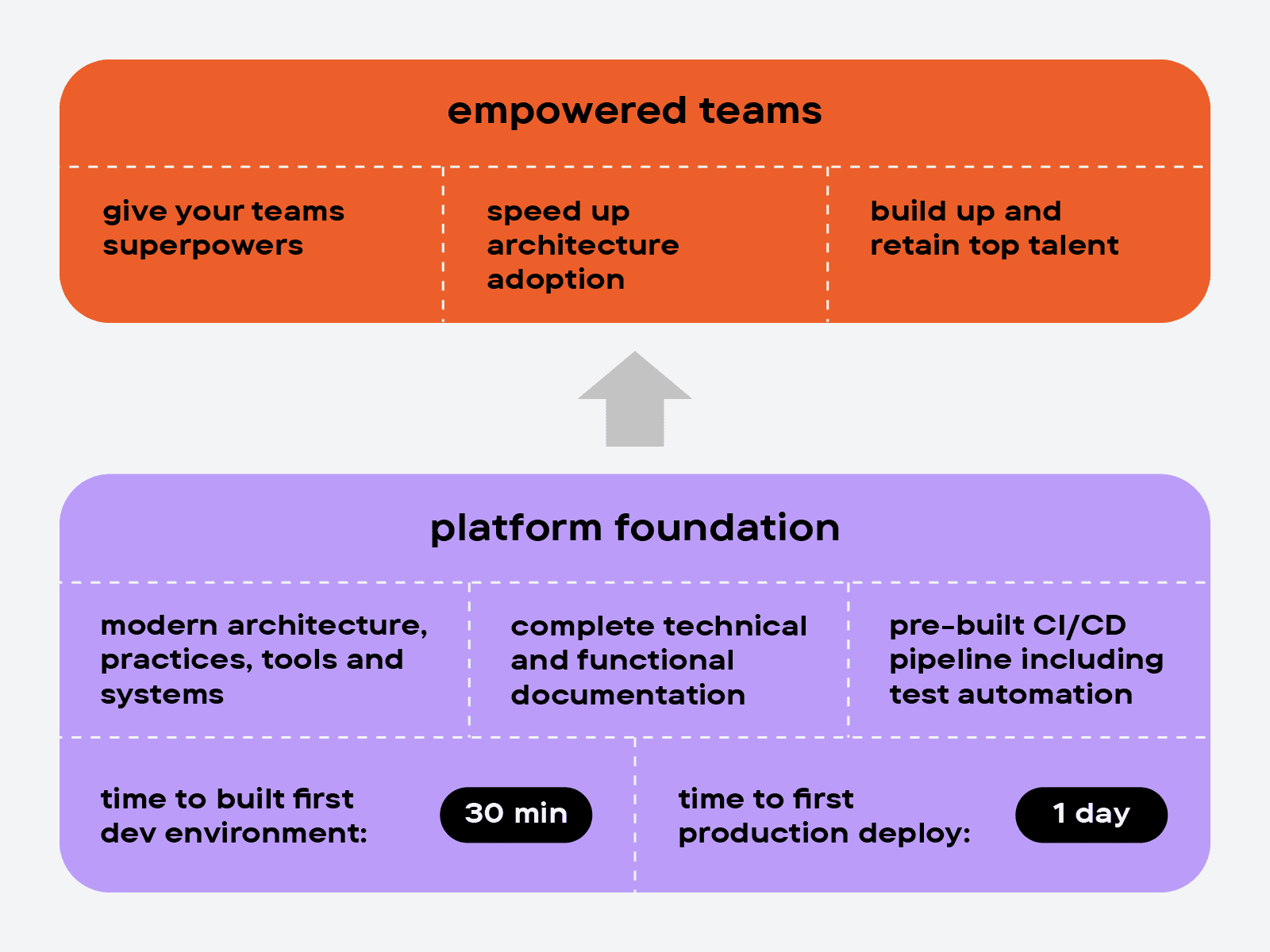 empowered teams

give your teams superpowers

speed up architecture adoption

build up and retain top talent

platform foundation

modern architecture, practices, tools and systems

complete technical and functional documentation

pre-built CI/CD pipeline including test automation

time to built first dev environment:

30 min

time to first production deploy:

1 day